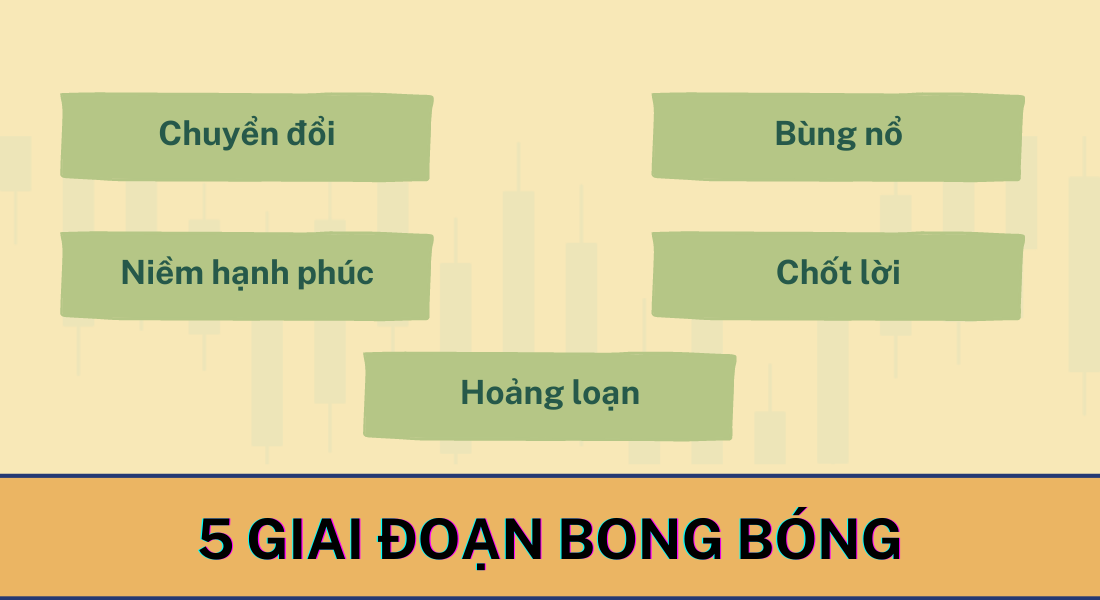 Chuyển đổi

Bùng nổ

Niềm hạnh phúc

Chốt lời

Hoảng loạn

5 GIAI ĐOẠN BONG BÓNG